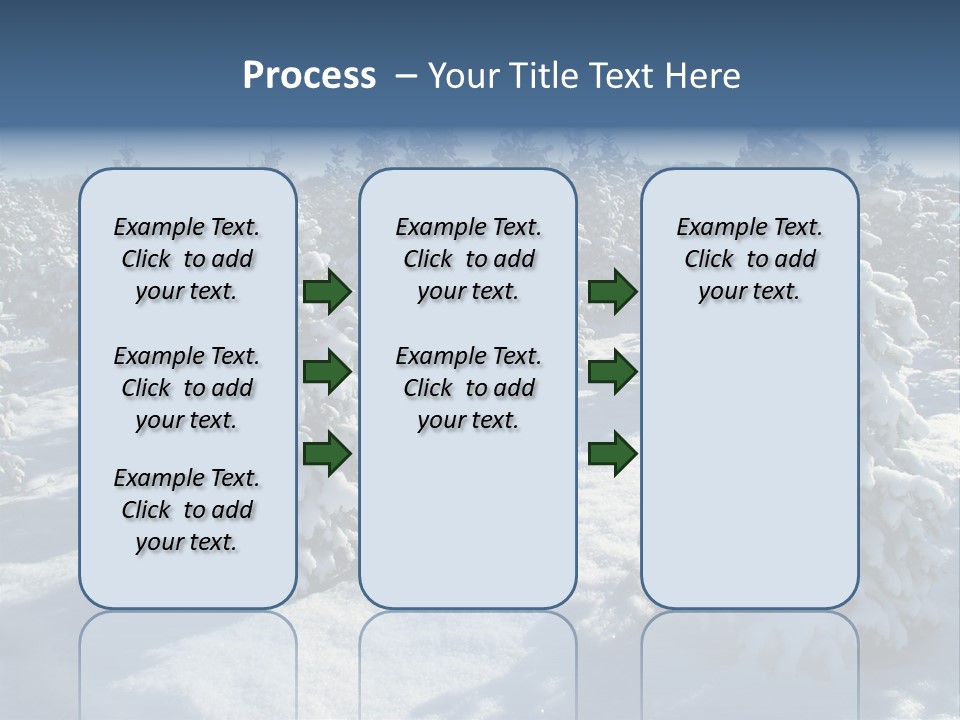 Process – Your Title Text Here

Example Text. Click to add your text.

Example Text. Click to add your text.

Example Text. Click to add your text.

Example Text. Click to add your text.

Example Text. Click to add your text.

Example Text. Click to add your text.